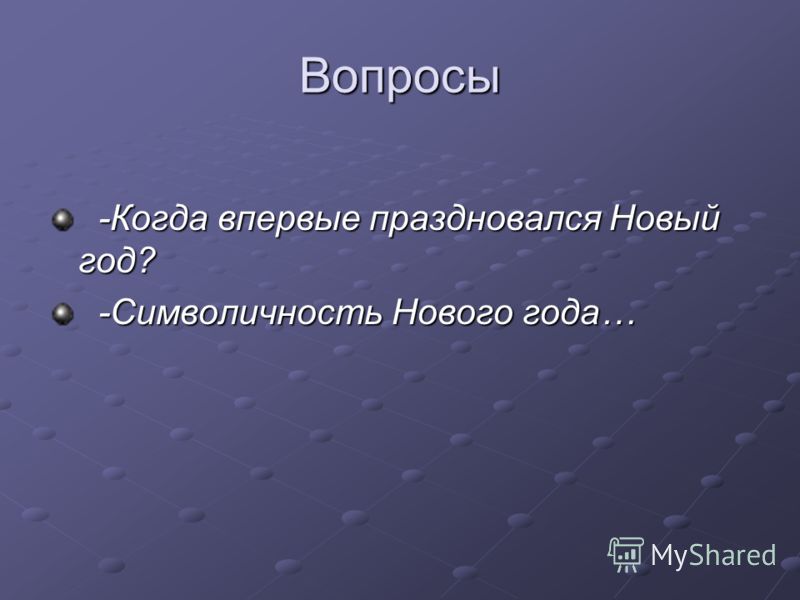 Вопросы

-Когда впервые праздновался Новый год?

-Символичность Нового года…

MyShared